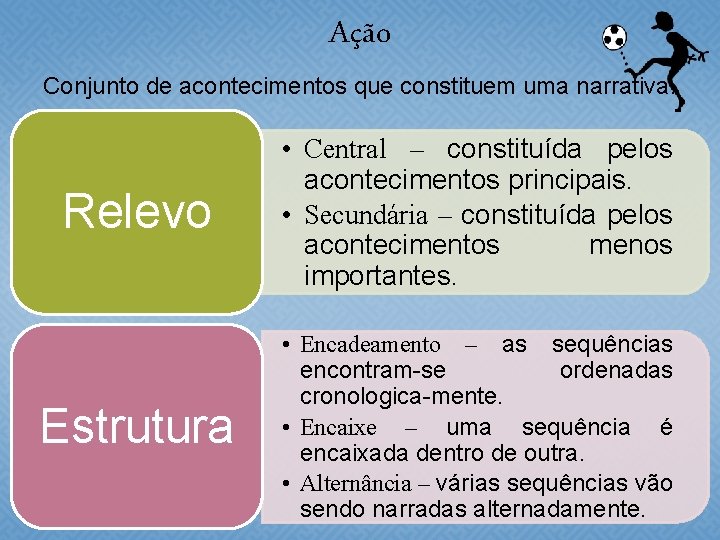 Ação

Conjunto de acontecimentos que constituem uma narrativa.

Relevo

• Central – constituída pelos acontecimentos principais.
• Secundária – constituída pelos acontecimentos menos importantes.

Estrutura

• Encadeamento – as sequências encontram-se ordenadas cronologica-mente.
• Encaixe – uma sequência é encaixada dentro de outra.
• Alternância – várias sequências vão sendo narradas alternadamente.